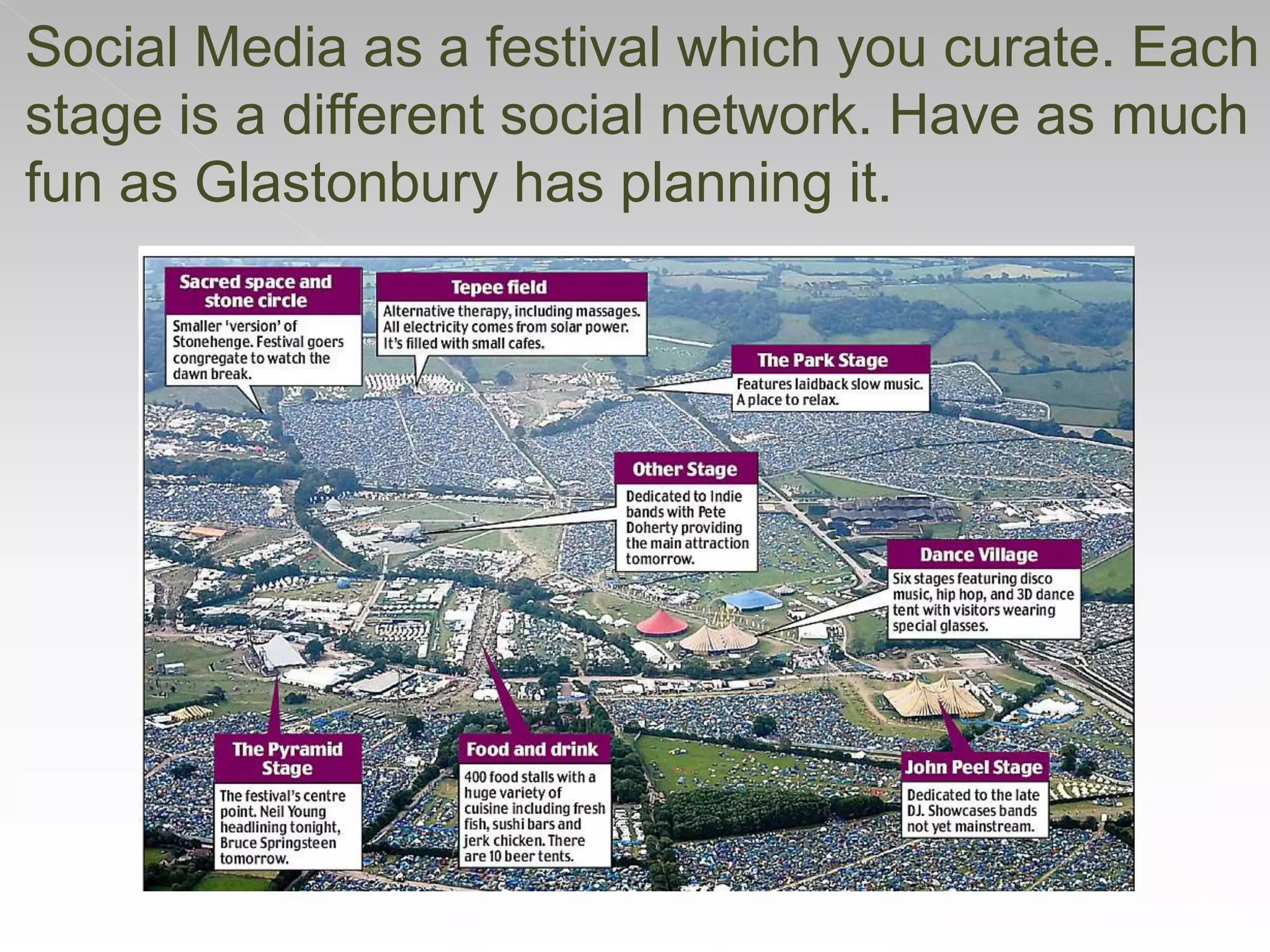 Social Media as a festival which you curate. Each stage is a different social network. Have as much fun as Glastonbury has planning it.

Sacred space and stone circle
Smaller 'version' of Stonehenge. Festival goers congregate to watch the dawn break.

Tepee field
Alternative therapy, including massages. All electricity comes from solar power. It's filled with small cafes.

The Park Stage
Features laidback slow music. A place to relax.

Other Stage
Dedicated to Indie bands with Pete Doherty providing the main attraction tomorrow.

Dance Village
Six stages featuring disco music, hip hop, and 3D dance tent with visitors wearing special glasses.

The Pyramid Stage
The festival's centre point. Neil Young headlining tonight, Bruce Springsteen tomorrow.

Food and drink
400 food stalls with a huge variety of cuisine including fresh fish, sushi bars and jerk chicken. There are 10 beer tents.

John Peel Stage
Dedicated to the late DJ. Showcases bands not yet mainstream.